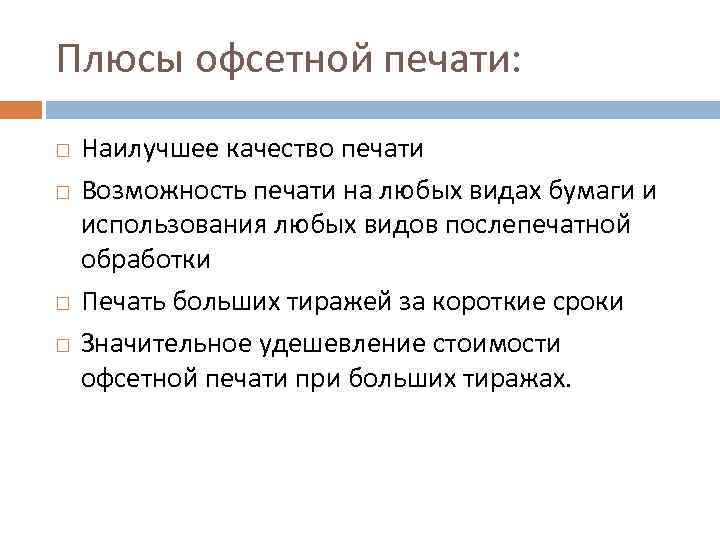 Плюсы офсетной печати:

□ Наилучшее качество печати

□ Возможность печати на любых видах бумаги и использования любых видов послепечатной обработки

□ Печать больших тиражей за короткие сроки

□ Значительное удешевление стоимости офсетной печати при больших тиражах.